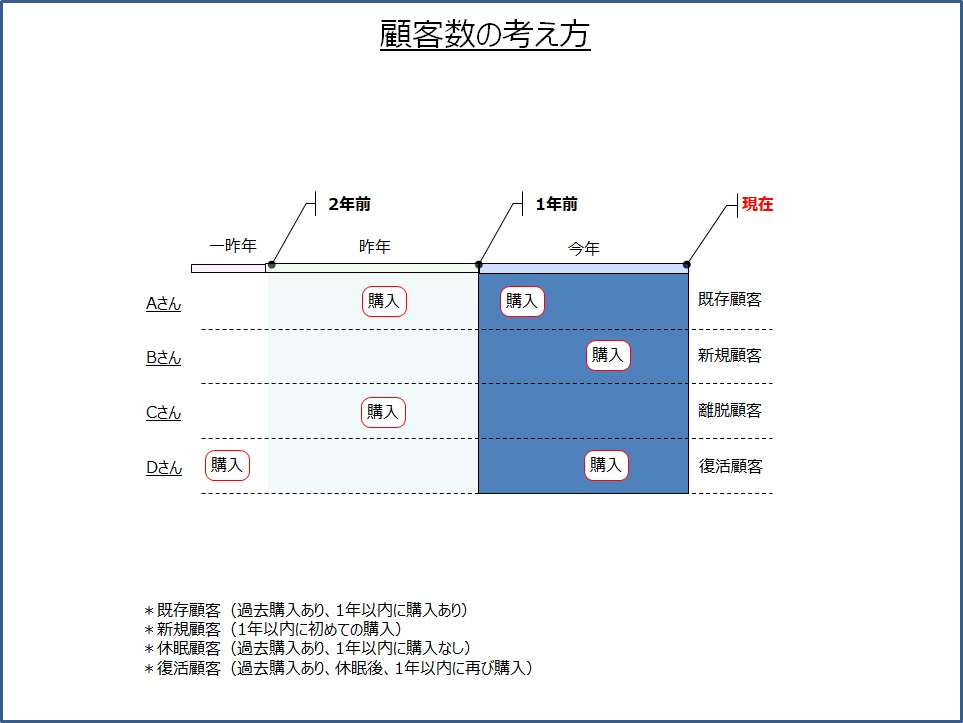 顧客数の考え方

2年前

1年前

現在

一昨年

昨年

今年

Aさん

購入

購入

既存顧客

Bさん

購入

新規顧客

Cさん

購入

離脱顧客

Dさん

購入

購入

復活顧客

＊既存顧客（過去購入あり、1年以内に購入あり）
＊新規顧客（1年以内に初めての購入）
＊休眠顧客（過去購入あり、1年以内に購入なし）
＊復活顧客（過去購入あり、休眠後、1年以内に再び購入）